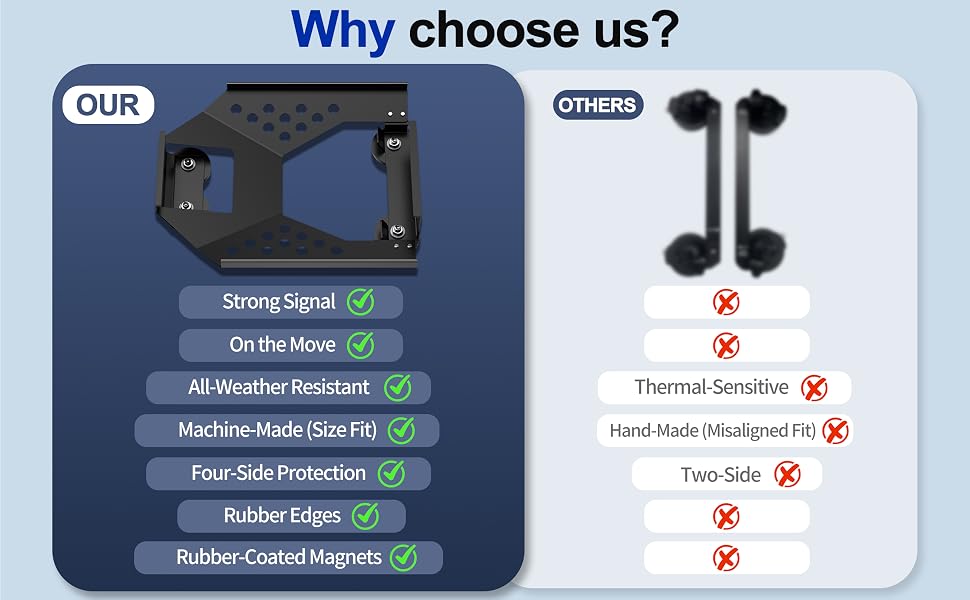 Why choose us?

OUR

Strong Signal

On the Move

All-Weather Resistant

Machine-Made (Size Fit)

Four-Side Protection

Rubber Edges

Rubber-Coated Magnets

OTHERS

Thermal-Sensitive

Hand-Made (Misaligned Fit)

Two-Side